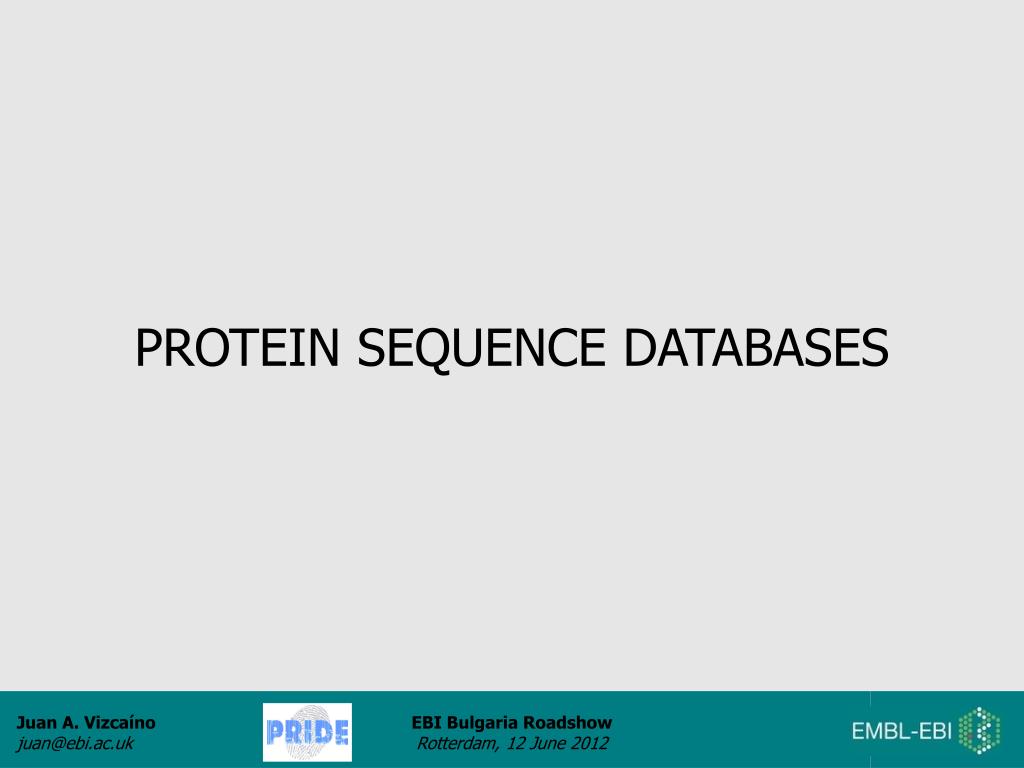 PROTEIN SEQUENCE DATABASES

Juan A. Vizcaíno
juan@ebi.ac.uk

PRIDE

EBI Bulgaria Roadshow
Rotterdam, 12 June 2012

EMBL-EBI